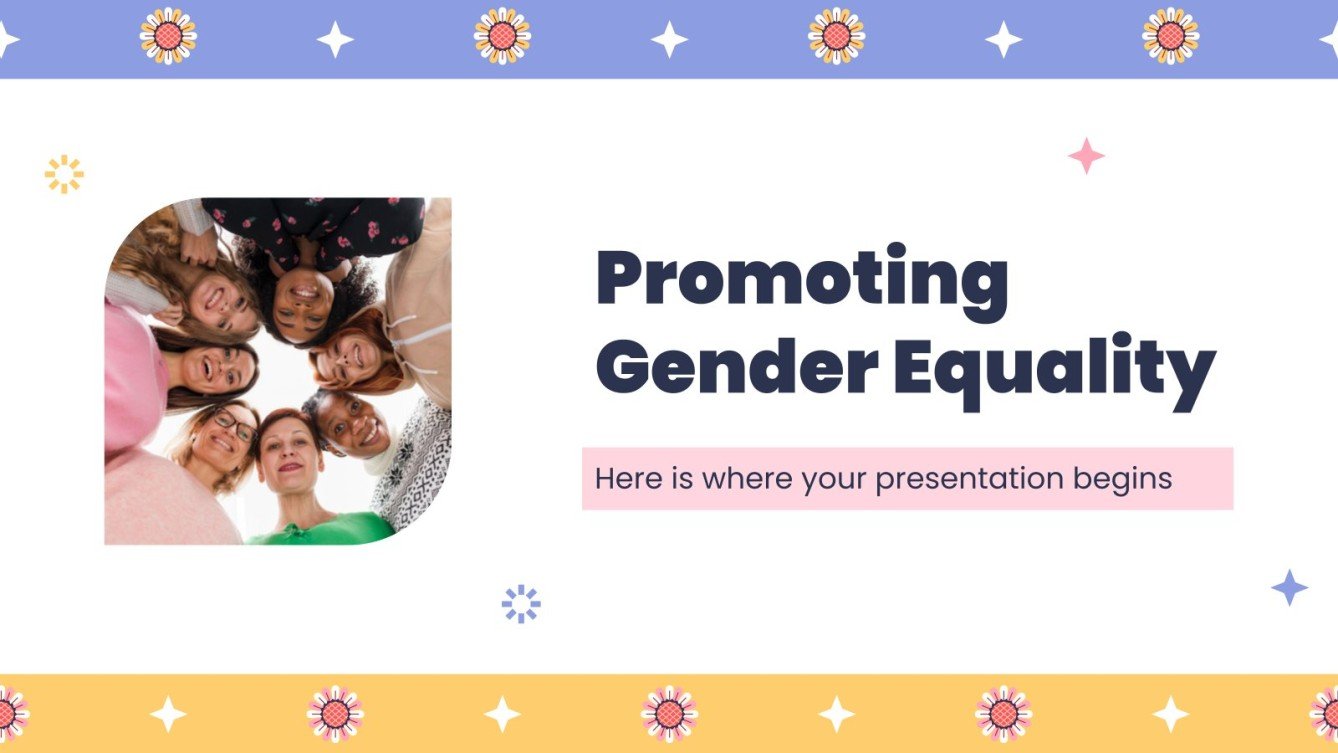 Promoting Gender Equality

Here is where your presentation begins